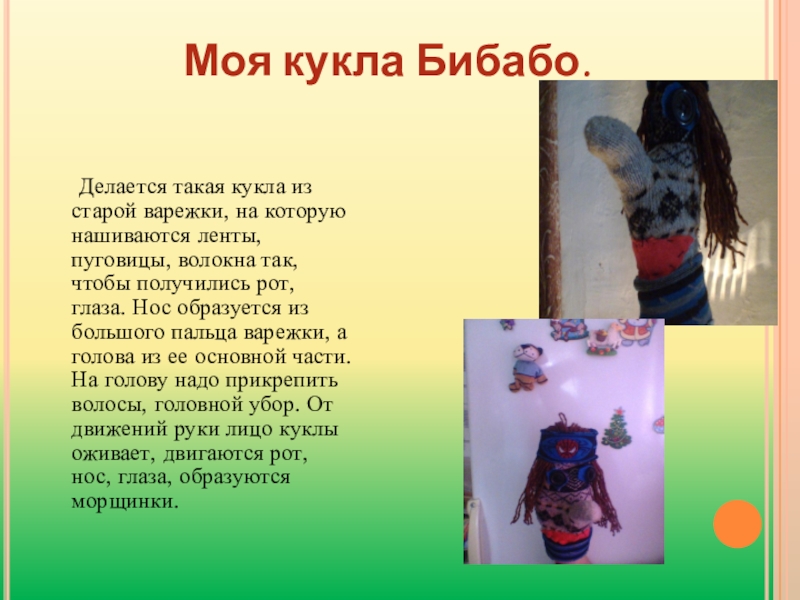 Моя кукла Бибабо.

Делается такая кукла из старой варежки, на которую нашиваются ленты, пуговицы, волокна так, чтобы получились рот, глаза. Нос образуется из большого пальца варежки, а голова из ее основной части. На голову надо прикрепить волосы, головной убор. От движений руки лицо куклы оживает, двигаются рот, нос, глаза, образуются морщинки.